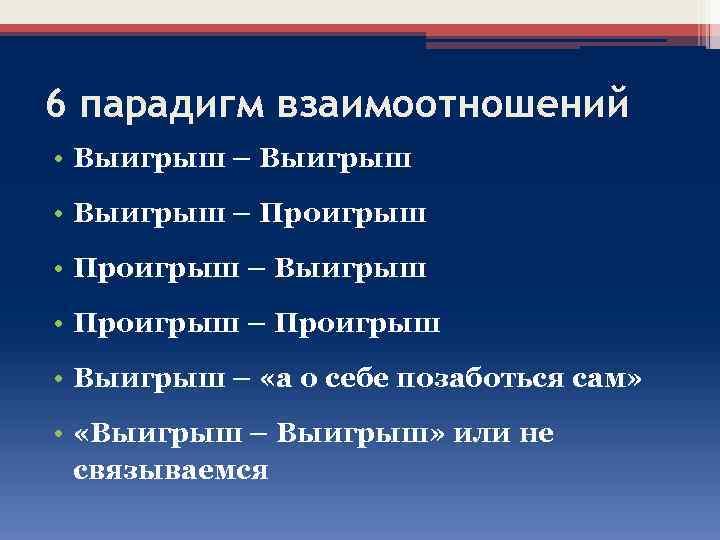 6 парадигм взаимоотношений

• Выигрыш – Выигрыш

• Выигрыш – Проигрыш

• Проигрыш – Выигрыш

• Проигрыш – Проигрыш

• Выигрыш – «а о себе позаботься сам»

• «Выигрыш – Выигрыш» или не связываемся